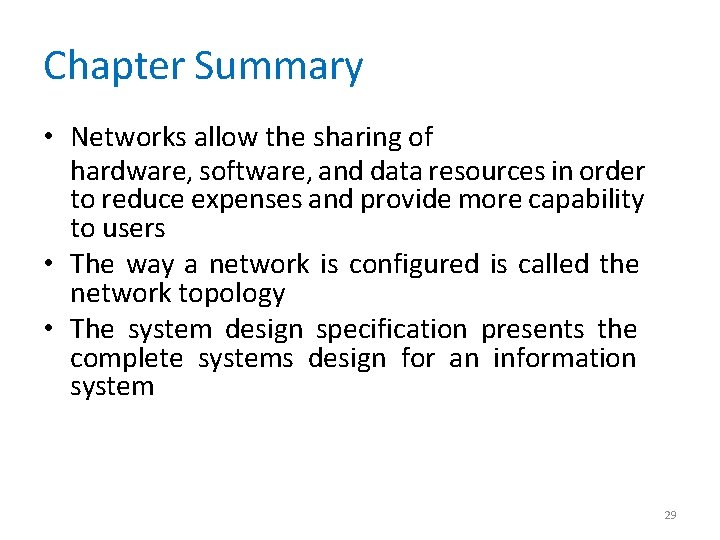 Chapter Summary

• Networks allow the sharing of hardware, software, and data resources in order to reduce expenses and provide more capability to users
• The way a network is configured is called the network topology
• The system design specification presents the complete systems design for an information system

29